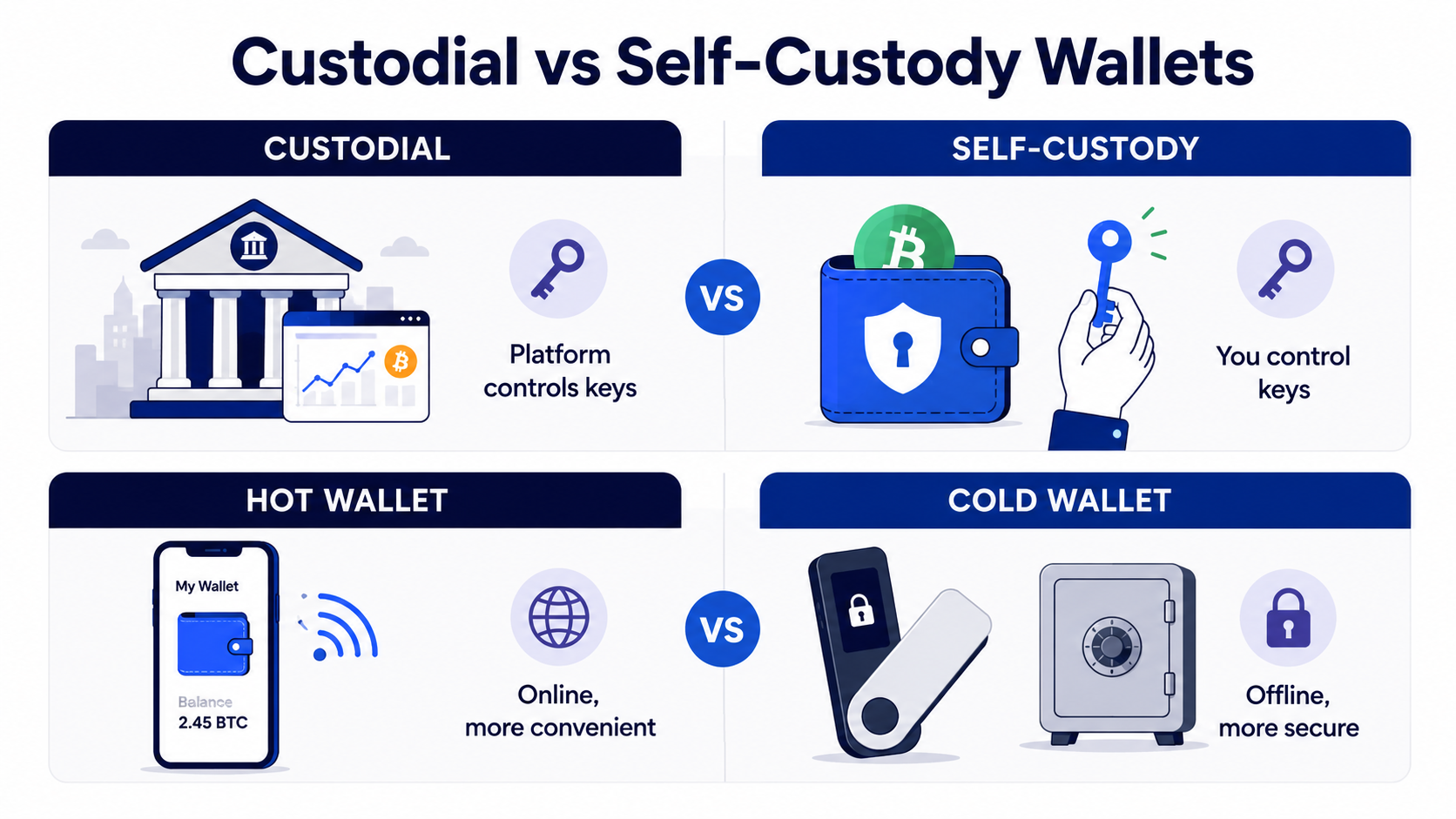 Custodial vs Self-Custody Wallets

CUSTODIAL

Platform controls keys

VS

SELF-CUSTODY

You control keys

HOT WALLET

My Wallet

Balance
2.45 BTC

Online, more convenient

VS

COLD WALLET

Offline, more secure